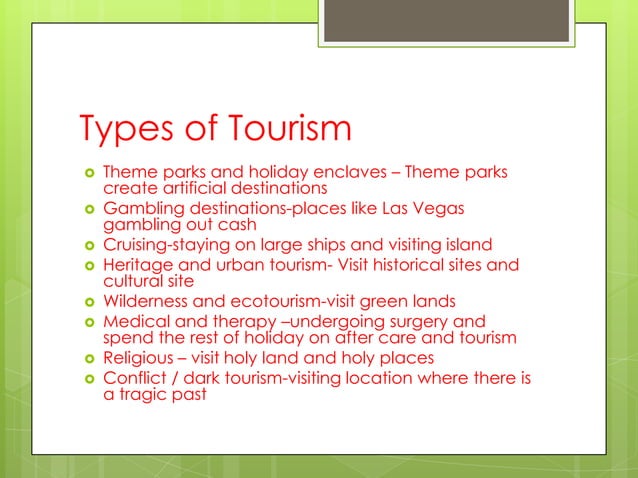 Types of Tourism

- Theme parks and holiday enclaves – Theme parks create artificial destinations
- Gambling destinations-places like Las Vegas gambling out cash
- Cruising-staying on large ships and visiting island
- Heritage and urban tourism- Visit historical sites and cultural site
- Wilderness and ecotourism-visit green lands
- Medical and therapy –undergoing surgery and spend the rest of holiday on after care and tourism
- Religious – visit holy land and holy places
- Conflict / dark tourism-visiting location where there is a tragic past